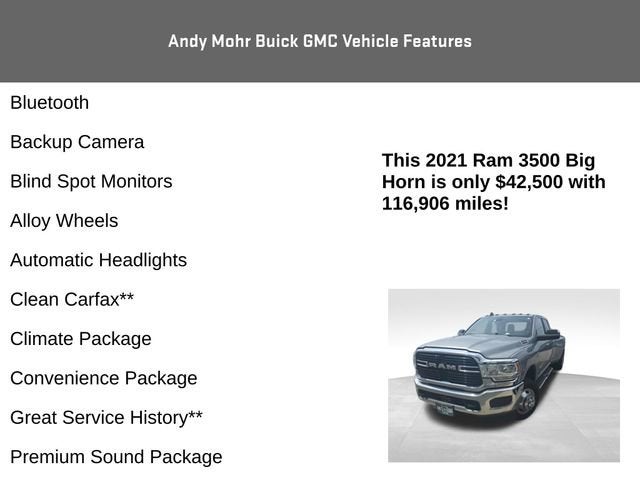 Andy Mohr Buick GMC Vehicle Features

Bluetooth

Backup Camera

Blind Spot Monitors

Alloy Wheels

Automatic Headlights

Clean Carfax**

Climate Package

Convenience Package

Great Service History**

Premium Sound Package

This 2021 Ram 3500 Big Horn is only $42,500 with 116,906 miles!

RAM